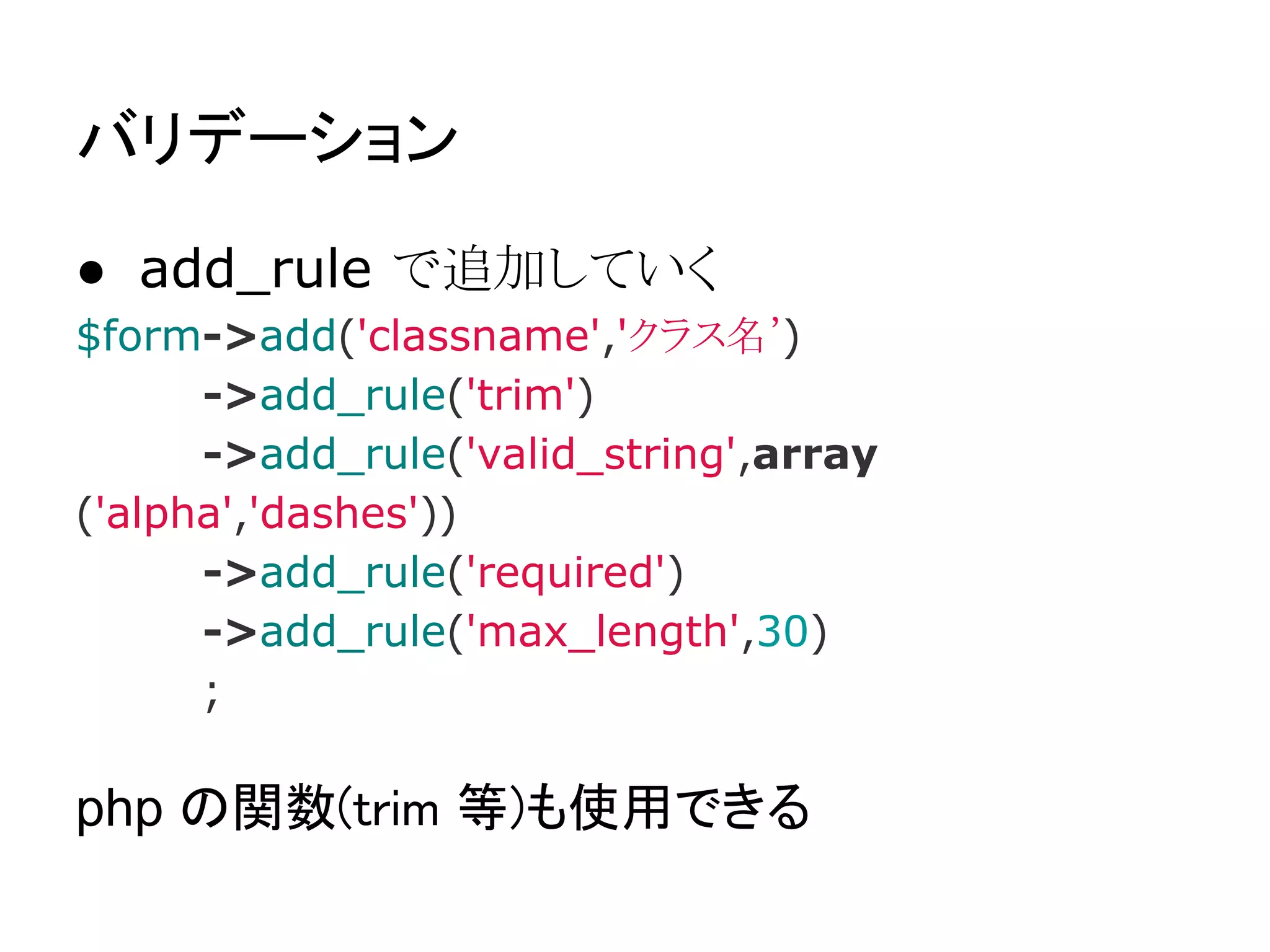 バリデーション

● add_rule で追加していく

$form->add('classname','クラス名’)
->add_rule('trim')
->add_rule('valid_string',array('alpha','dashes'))
->add_rule('required')
->add_rule('max_length',30)
;

php の関数(trim 等)も使用できる